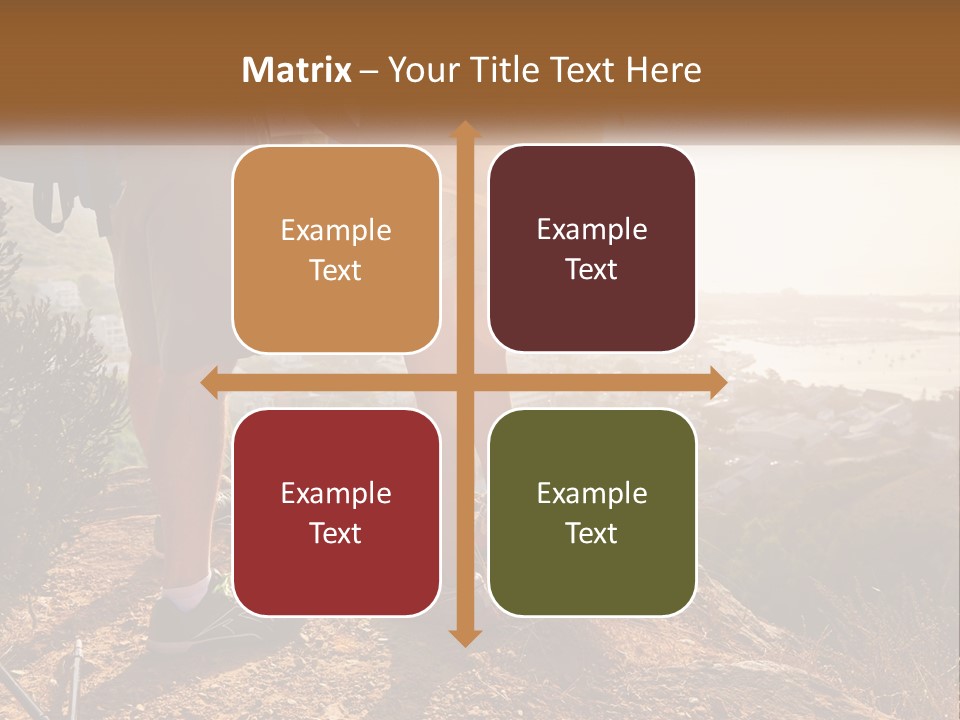 Matrix – Your Title Text Here

Example Text

Example Text

Example Text

Example Text